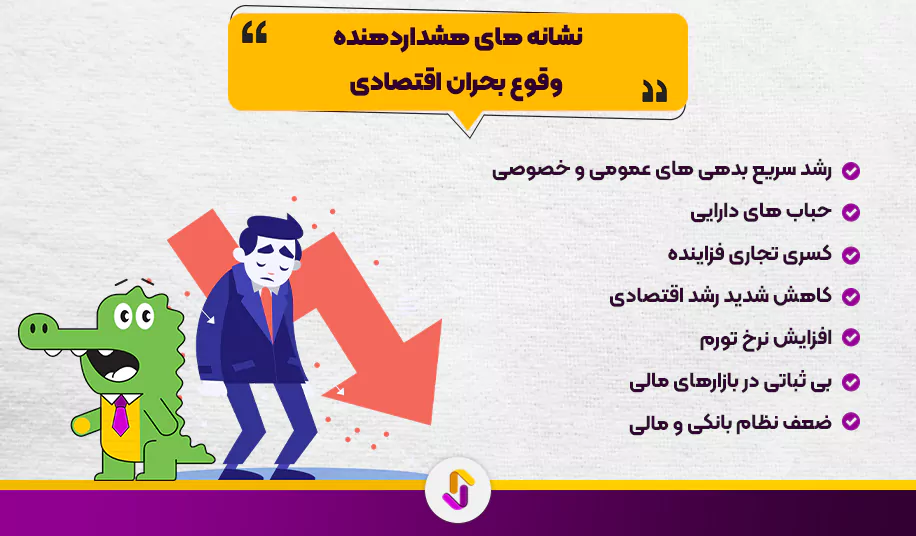 نشانه های هشداردهنده وقوع بحران اقتصادی

رشد سریع بدهی های عمومی و خصوصی
حباب های دارایی
کسری تجاری فزاینده
کاهش شدید رشد اقتصادی
افزایش نرخ تورم
بی ثباتی در بازارهای مالی
ضعف نظام بانکی و مالی